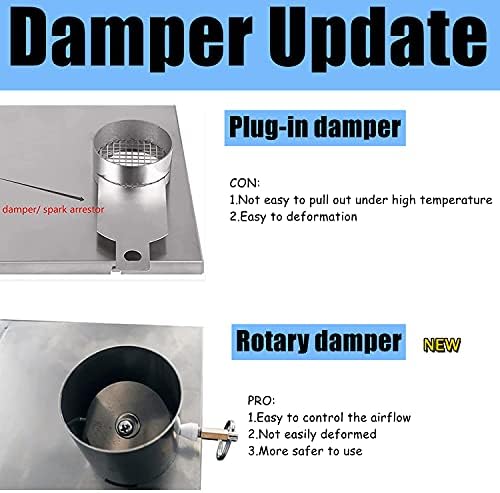 Damper Update

damper/ spark arrestor

Plug-in damper

CON:
1.Not easy to pull out under high temperature
2.Easy to deformation

Rotary damper NEW

PRO:
1.Easy to control the airflow
2.Not easily deformed
3.More safer to use